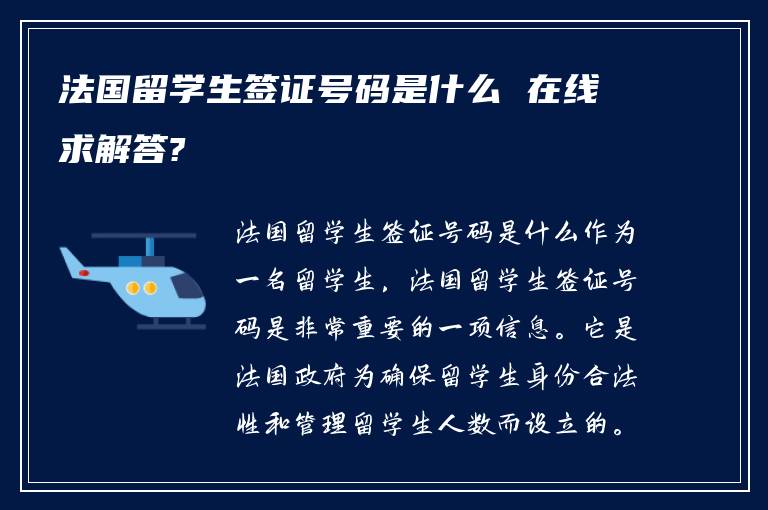 法国留学生签证号码是什么 在线求解答?

法国留学生签证号码是什么作为一名留学生，法国留学生签证号码是非常重要的一项信息。它是法国政府为确保留学生身份合法性和管理留学生人数而设立的。